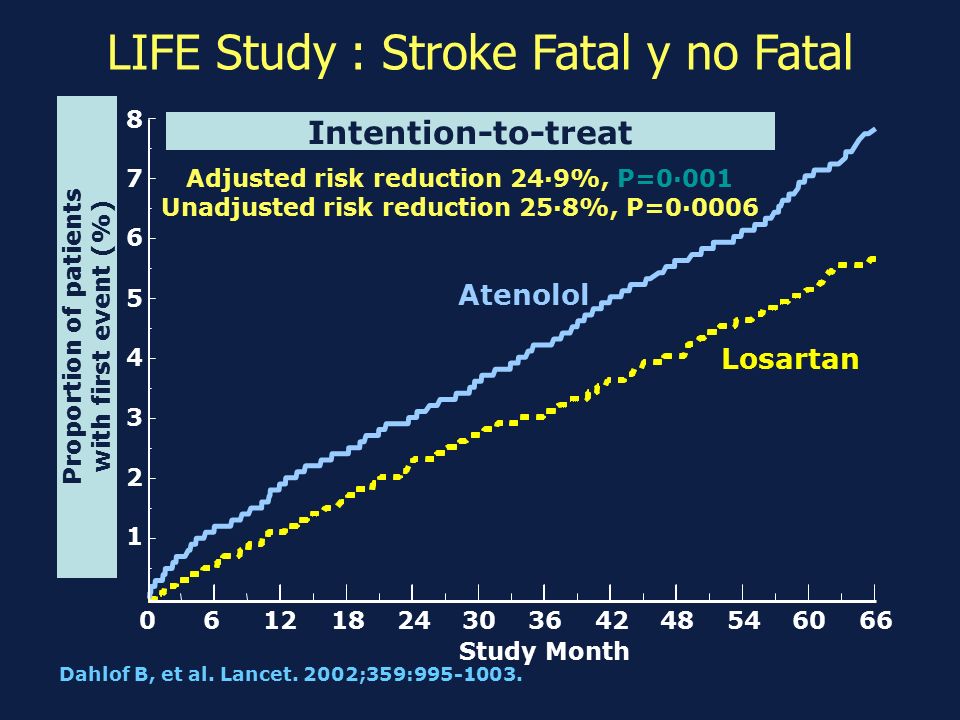 LIFE Study : Stroke Fatal y no Fatal

Intention-to-treat

Adjusted risk reduction 24·9%, P=0·001
Unadjusted risk reduction 25·8%, P=0·0006

Proportion of patients with first event (%)

8
7
6
5
4
3
2
1

Atenolol

Losartan

0 6 12 18 24 30 36 42 48 54 60 66

Study Month

Dahlof B, et al. Lancet. 2002;359:995-1003.